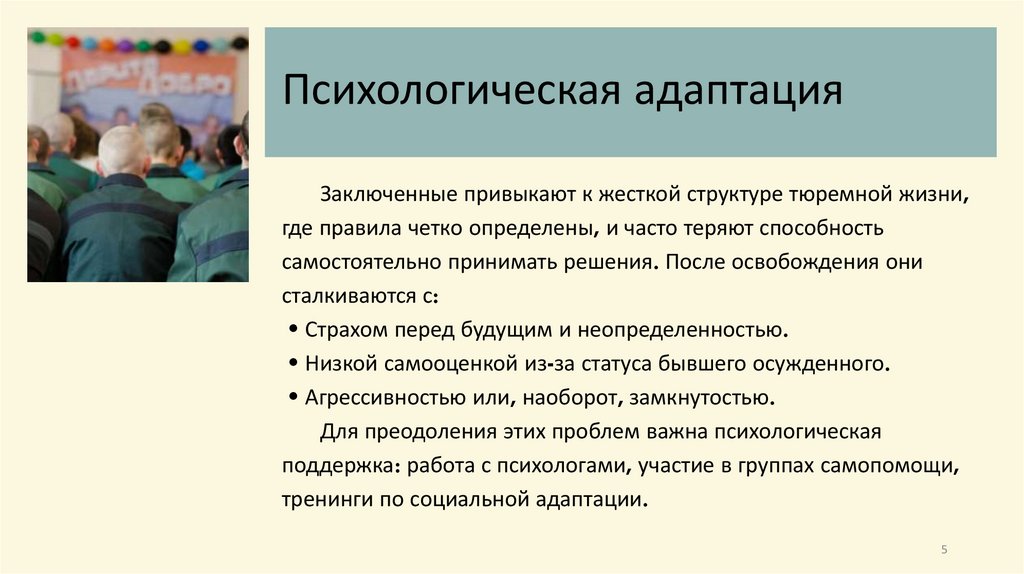 Психологическая адаптация

Заключенные привыкают к жесткой структуре тюремной жизни, где правила четко определены, и часто теряют способность самостоятельно принимать решения. После освобождения они сталкиваются с:

• Страхом перед будущим и неопределенностью.

• Низкой самооценкой из-за статуса бывшего осужденного.

• Агрессивностью или, наоборот, замкнутостью.

Для преодоления этих проблем важна психологическая поддержка: работа с психологами, участие в группах самопомощи, тренинги по социальной адаптации.

5